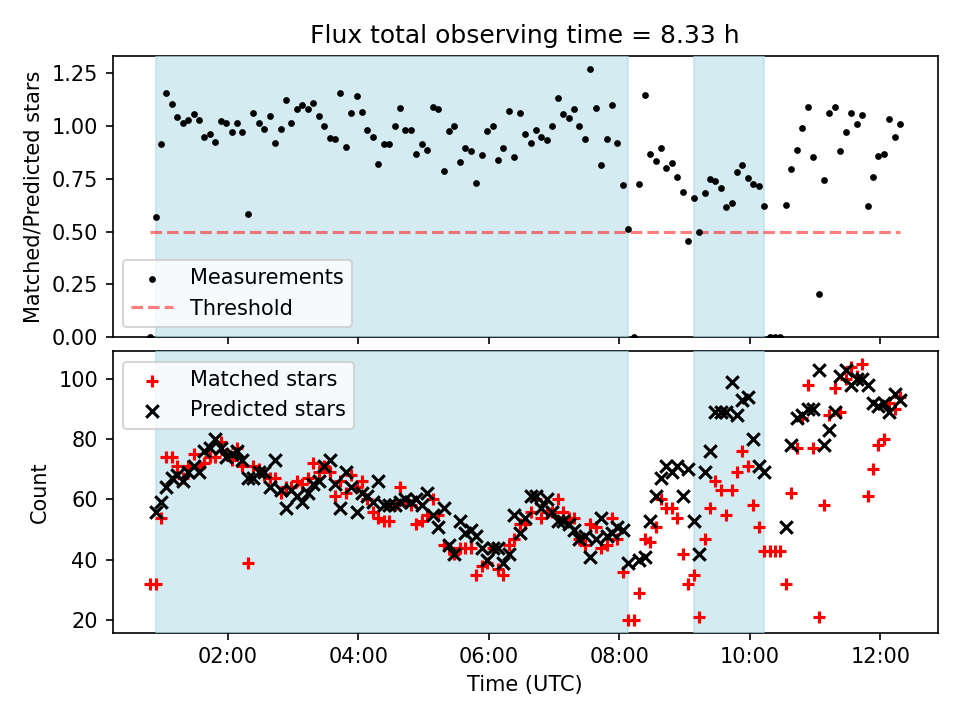 Flux total observing time = 8.33 h

Matched/Predicted stars

1.25
1.00
0.75
0.50
0.25
0.00

Measurements
Threshold

Count

100
80
60
40
20

Matched stars
Predicted stars

02:00
04:00
06:00
08:00
10:00
12:00

Time (UTC)